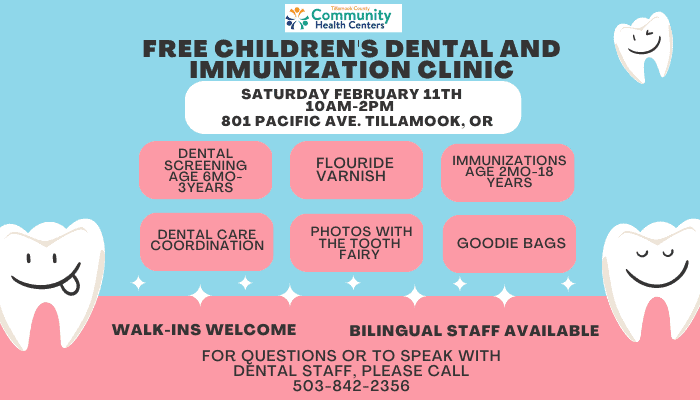 Tillamook County
Community
Health Centers

FREE CHILDREN'S DENTAL AND IMMUNIZATION CLINIC

SATURDAY FEBRUARY 11TH
10AM-2PM
801 PACIFIC AVE. TILLAMOOK, OR

DENTAL SCREENING AGE 6MO-3YEARS

FLOURIDE VARNISH

IMMUNIZATIONS AGE 2MO-18 YEARS

DENTAL CARE COORDINATION

PHOTOS WITH THE TOOTH FAIRY

GOODIE BAGS

WALK-INS WELCOME

BILINGUAL STAFF AVAILABLE

FOR QUESTIONS OR TO SPEAK WITH DENTAL STAFF, PLEASE CALL
503-842-2356